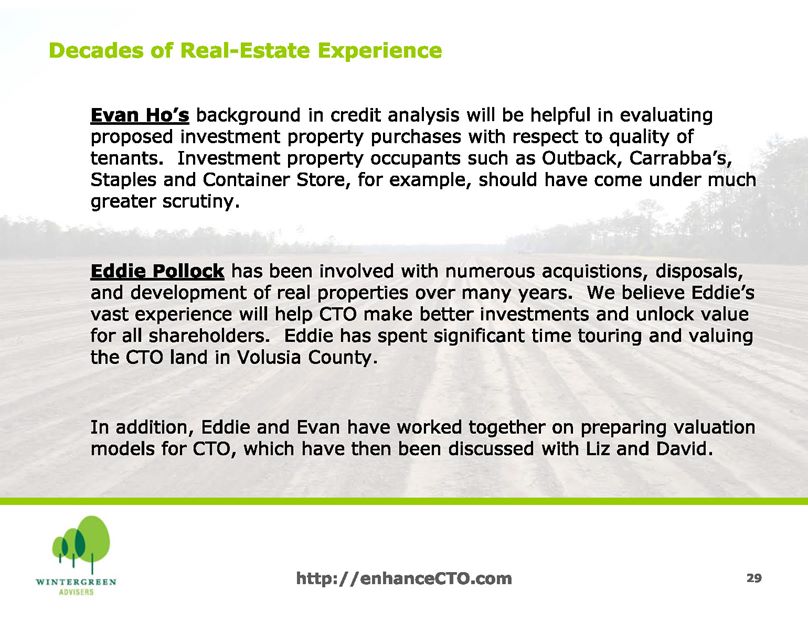 Decades of Real-Estate Experience

Evan Ho's background in credit analysis will be helpful in evaluating proposed investment property purchases with respect to quality of tenants. Investment property occupants such as Outback, Carrabba's, Staples and Container Store, for example, should have come under much greater scrutiny.

Eddie Pollock has been involved with numerous acquistions, disposals, and development of real properties over many years. We believe Eddie's vast experience will help CTO make better investments and unlock value for all shareholders. Eddie has spent significant time touring and valuing the CTO land in Volusia County.

In addition, Eddie and Evan have worked together on preparing valuation models for CTO, which have then been discussed with Liz and David.

WINTERGREEN ADVISERS

http://enhanceCTO.com

29